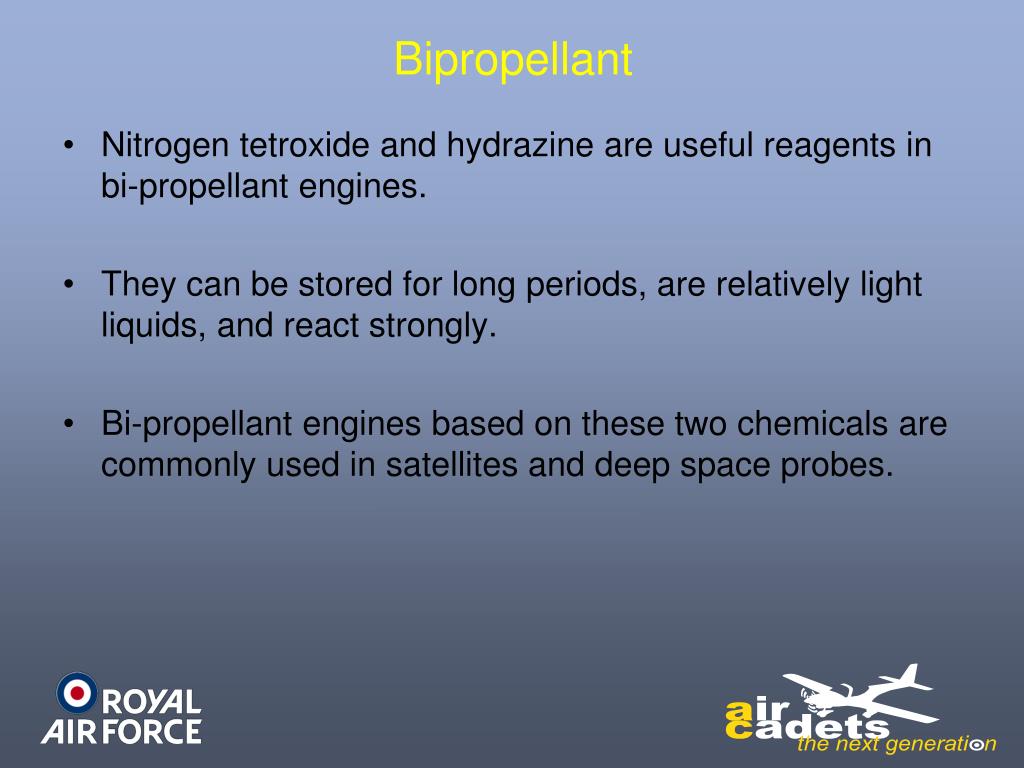 Bipropellant

• Nitrogen tetroxide and hydrazine are useful reagents in bi-propellant engines.

• They can be stored for long periods, are relatively light liquids, and react strongly.

• Bi-propellant engines based on these two chemicals are commonly used in satellites and deep space probes.

ROYAL AIR FORCE

air cadets the next generation